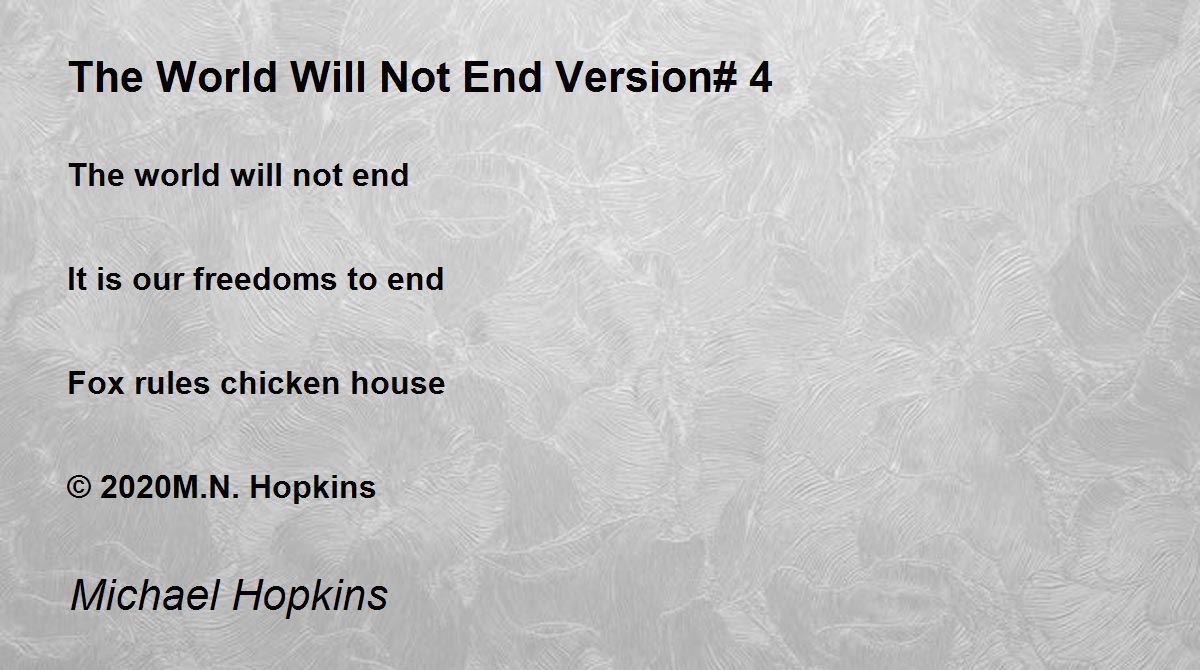 The World Will Not End Version# 4

The world will not end

It is our freedoms to end

Fox rules chicken house

© 2020M.N. Hopkins

Michael Hopkins